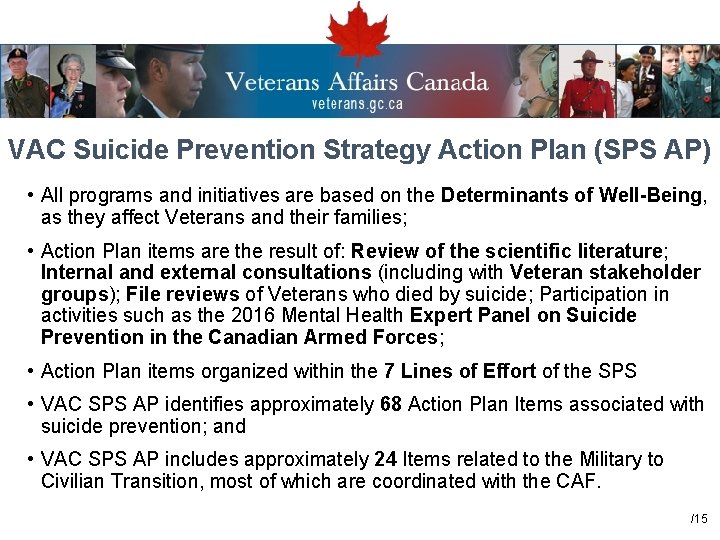 Veterans Affairs Canada
veterans.gc.ca

VAC Suicide Prevention Strategy Action Plan (SPS AP)

• All programs and initiatives are based on the Determinants of Well-Being, as they affect Veterans and their families;

• Action Plan items are the result of: Review of the scientific literature; Internal and external consultations (including with Veteran stakeholder groups); File reviews of Veterans who died by suicide; Participation in activities such as the 2016 Mental Health Expert Panel on Suicide Prevention in the Canadian Armed Forces;

• Action Plan items organized within the 7 Lines of Effort of the SPS

• VAC SPS AP identifies approximately 68 Action Plan Items associated with suicide prevention; and

• VAC SPS AP includes approximately 24 Items related to the Military to Civilian Transition, most of which are coordinated with the CAF.

/15